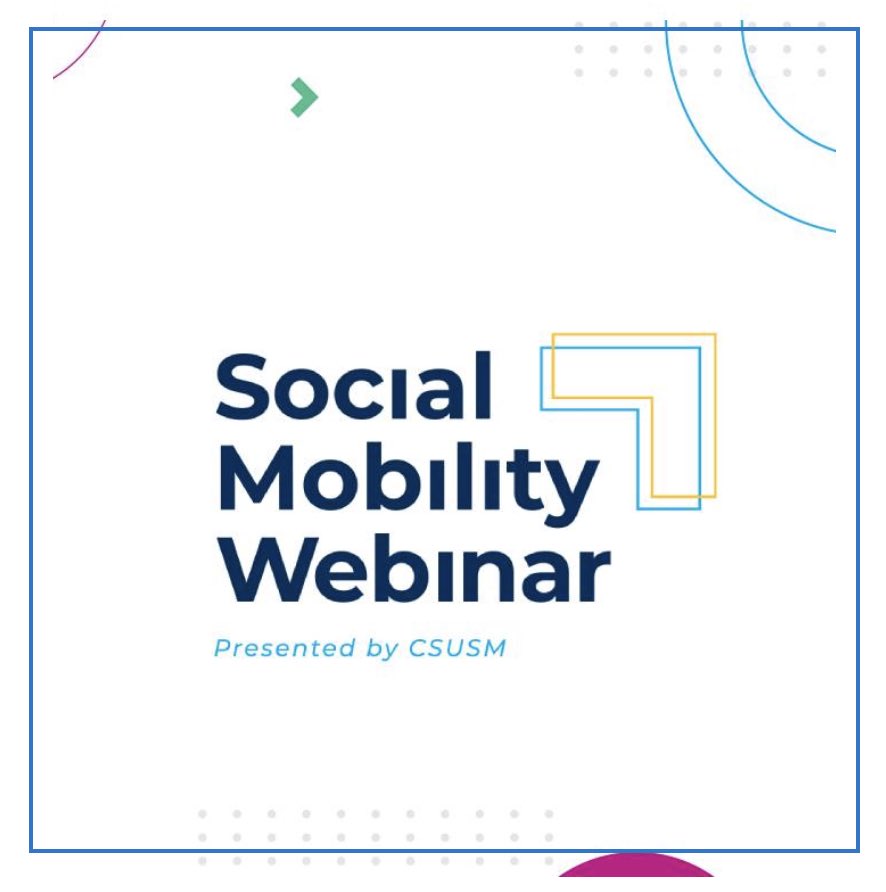 Social Mobility Webinar

Presented by CSUSM